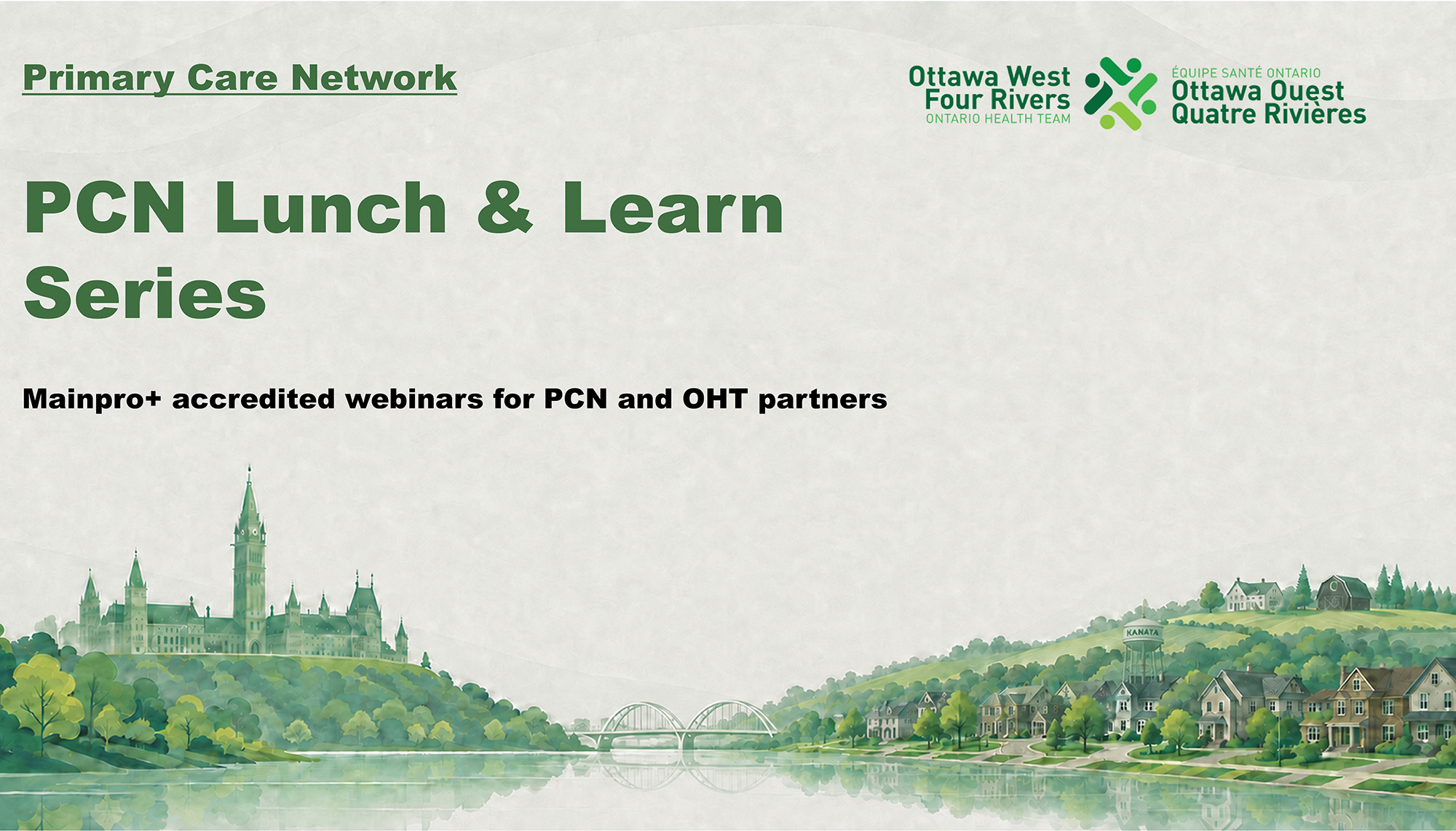 Primary Care Network

Ottawa West Four Rivers ONTARIO HEALTH TEAM

ÉQUIPE SANTÉ ONTARIO Ottawa Ouest Quatre Rivières

PCN Lunch & Learn Series

Mainpro+ accredited webinars for PCN and OHT partners

KANATA